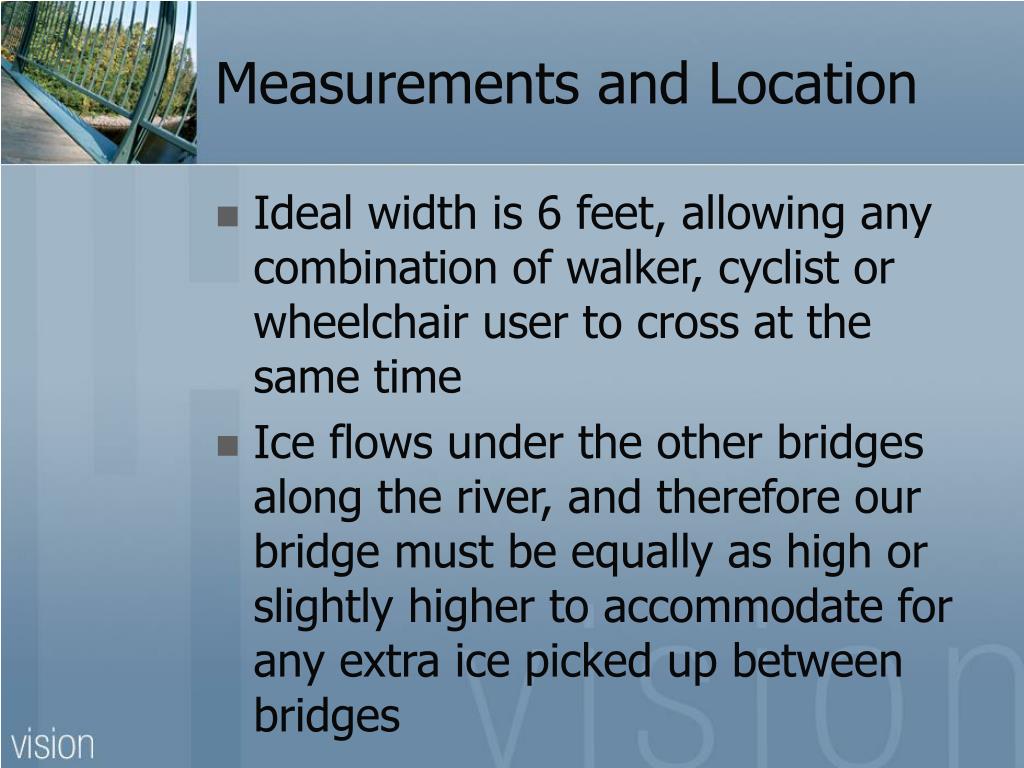 Measurements and Location

Ideal width is 6 feet, allowing any combination of walker, cyclist or wheelchair user to cross at the same time

Ice flows under the other bridges along the river, and therefore our bridge must be equally as high or slightly higher to accommodate for any extra ice picked up between bridges

vision

vision